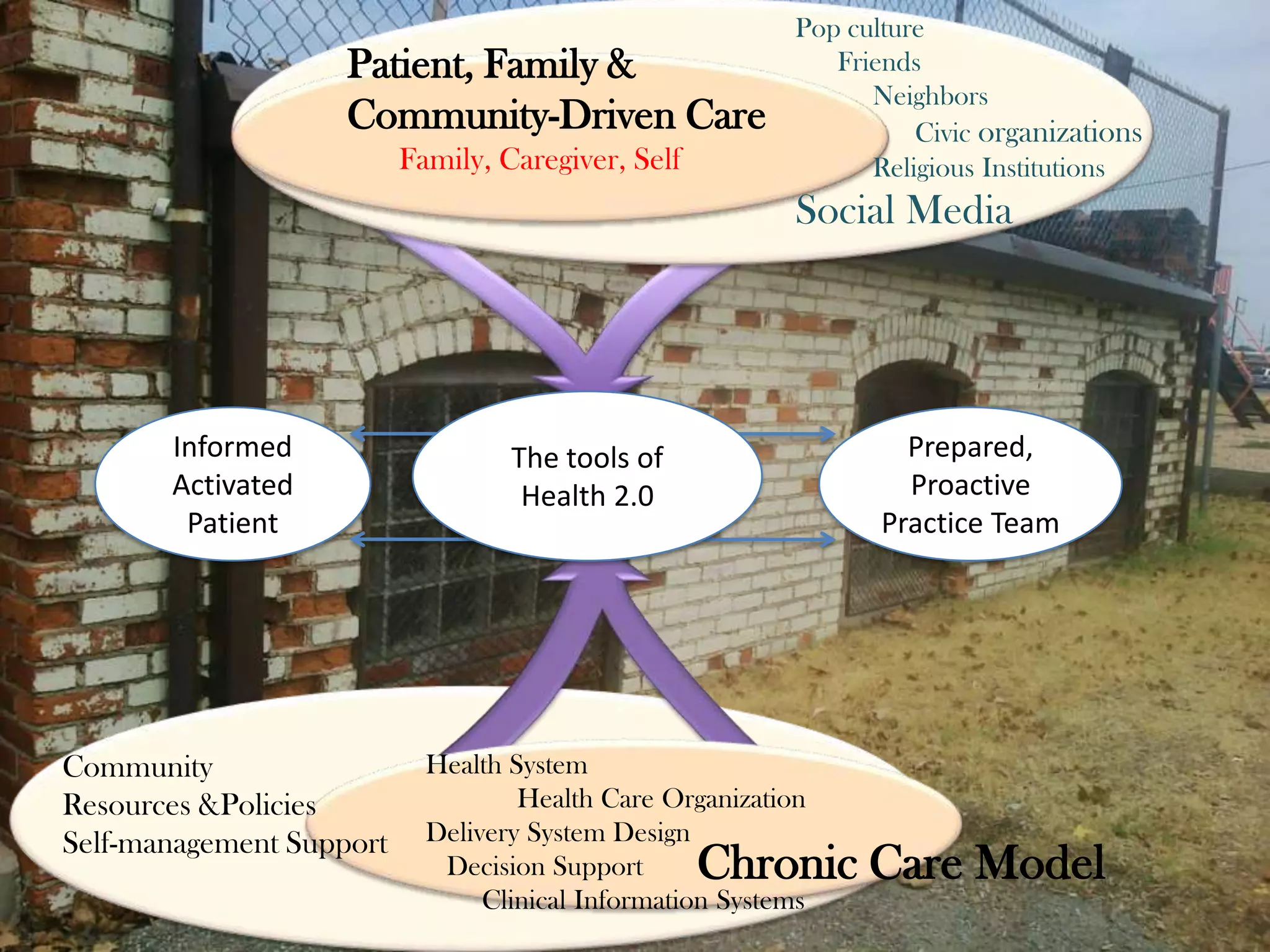 Patient, Family & Community-Driven Care
Family, Caregiver, Self

Pop culture
Friends
Neighbors
Civic organizations
Religious Institutions
Social Media

Informed Activated Patient

The tools of Health 2.0

Prepared, Proactive Practice Team

Community
Resources &Policies
Self-management Support

Health System
Health Care Organization
Delivery System Design
Decision Support
Clinical Information Systems

Chronic Care Model